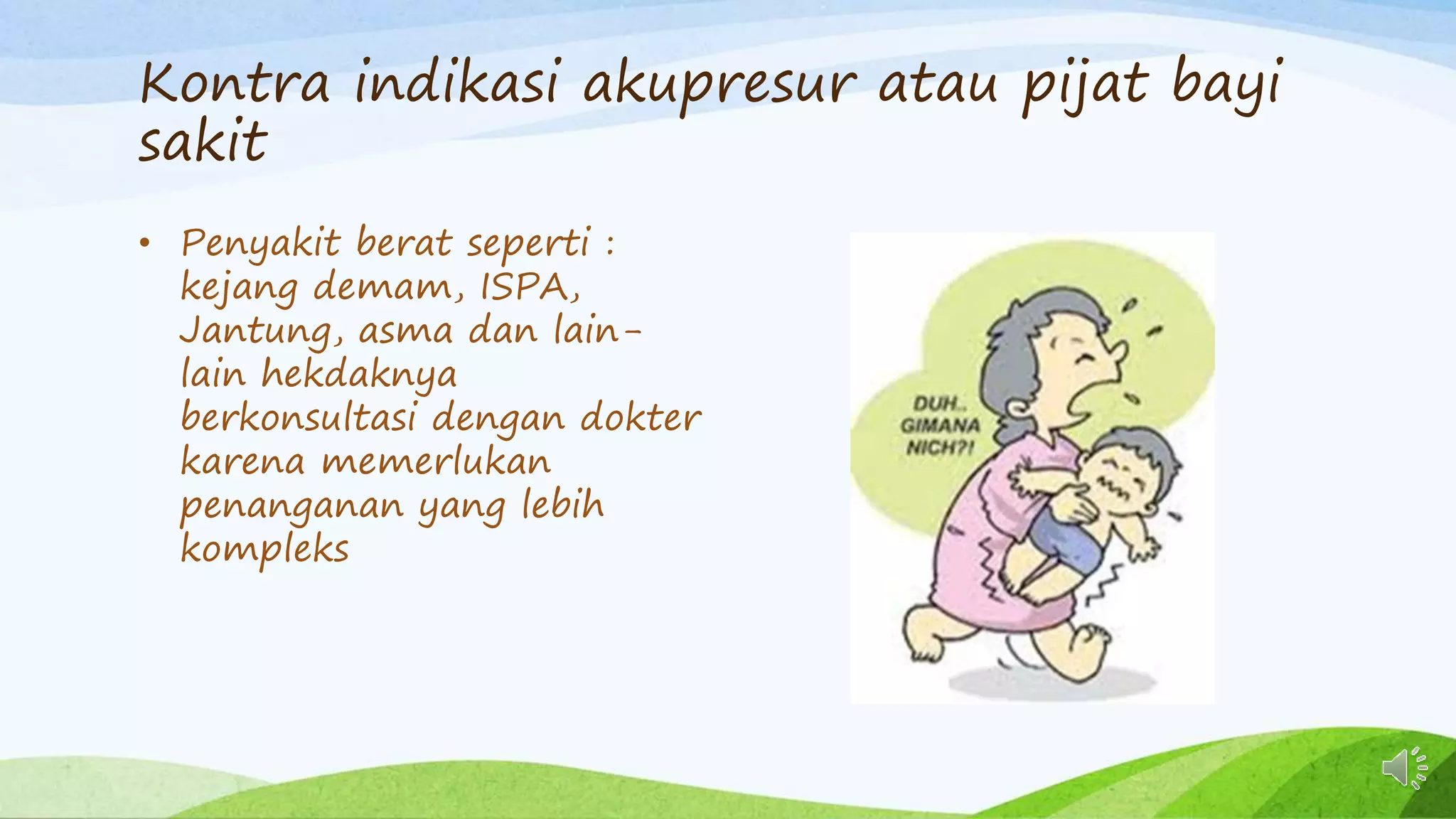 Kontra indikasi akupresur atau pijat bayi sakit

• Penyakit berat seperti : kejang demam, ISPA, Jantung, asma dan lain-lain hekdaknya berkonsultasi dengan dokter karena memerlukan penanganan yang lebih kompleks

DUH.. GIMANA NICH?!